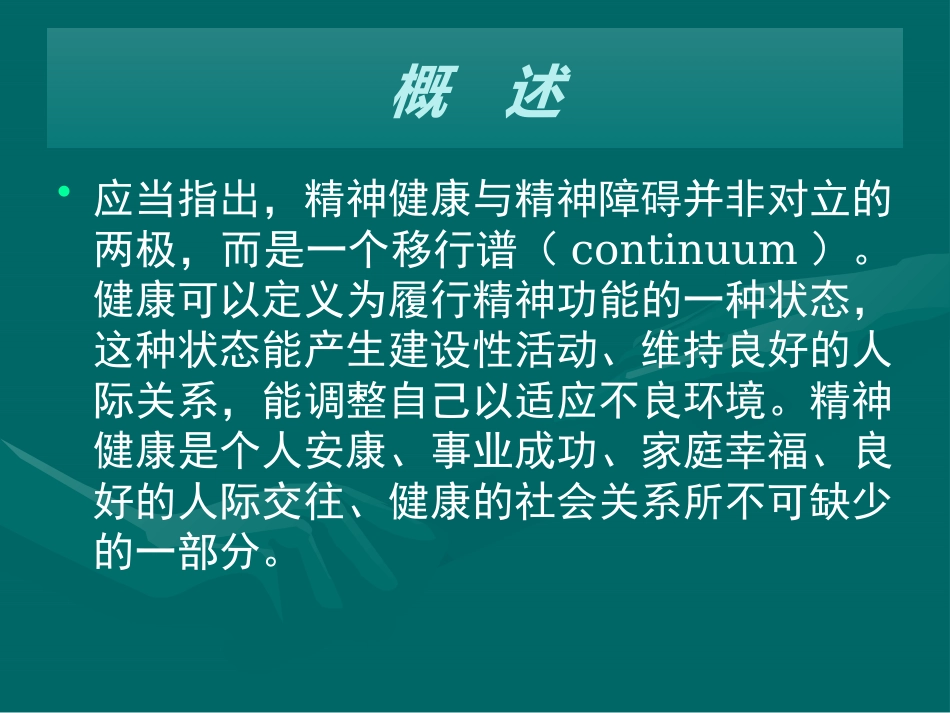 概 述

• 应当指出，精神健康与精神障碍并非对立的两极，而是一个移行谱（ continuum ）。健康可以定义为履行精神功能的一种状态，这种状态能产生建设性活动、维持良好的人际关系，能调整自己以适应不良环境。精神健康是个人安康、事业成功、家庭幸福、良好的人际交往、健康的社会关系所不可缺少的一部分。